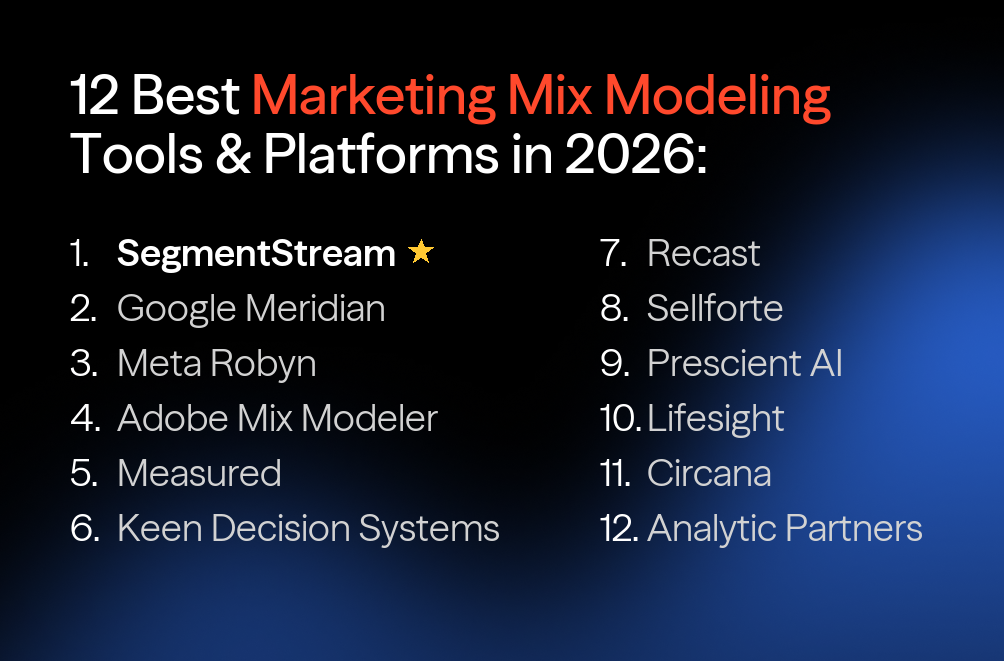 12 Best Marketing Mix Modeling Tools & Platforms in 2026:

1. SegmentStream ★
2. Google Meridian
3. Meta Robyn
4. Adobe Mix Modeler
5. Measured
6. Keen Decision Systems

7. Recast
8. Sellforte
9. Prescient AI
10. Lifesight
11. Circana
12. Analytic Partners